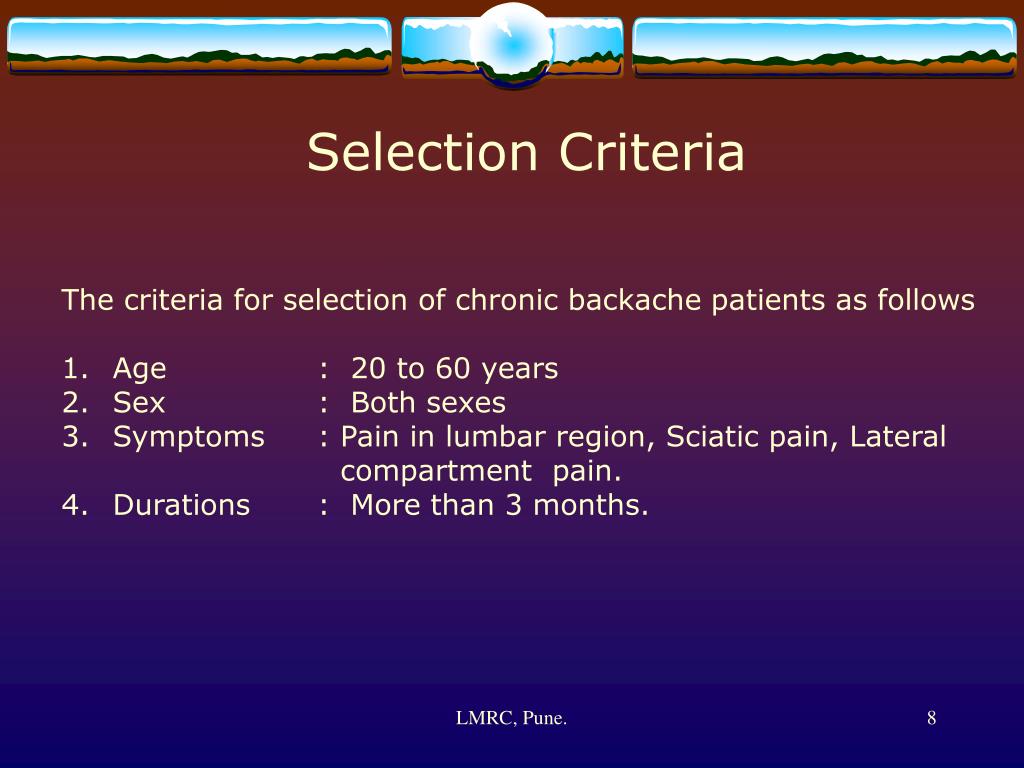 Selection Criteria

The criteria for selection of chronic backache patients as follows

1. Age : 20 to 60 years
2. Sex : Both sexes
3. Symptoms : Pain in lumbar region, Sciatic pain, Lateral compartment pain.
4. Durations : More than 3 months.

LMRC, Pune.

8